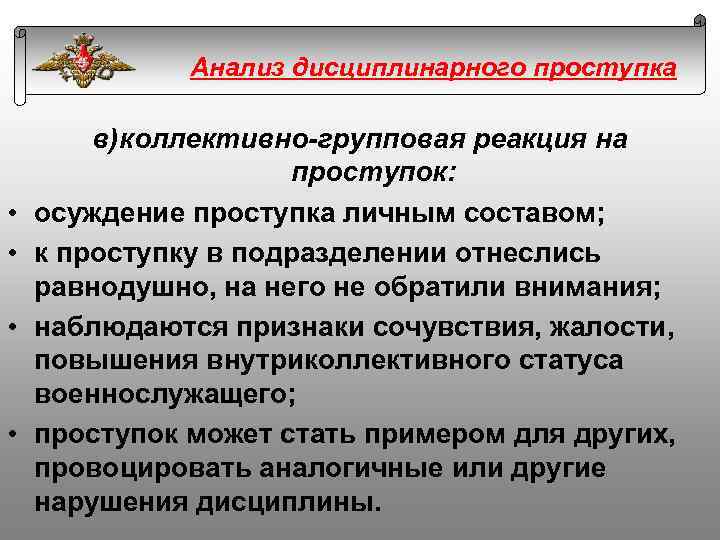 Анализ дисциплинарного проступка

в)коллективно-групповая реакция на проступок:

• осуждение проступка личным составом;
• к проступку в подразделении отнеслись равнодушно, на него не обратили внимания;
• наблюдаются признаки сочувствия, жалости, повышения внутриколлективного статуса военнослужащего;
• проступок может стать примером для других, провоцировать аналогичные или другие нарушения дисциплины.